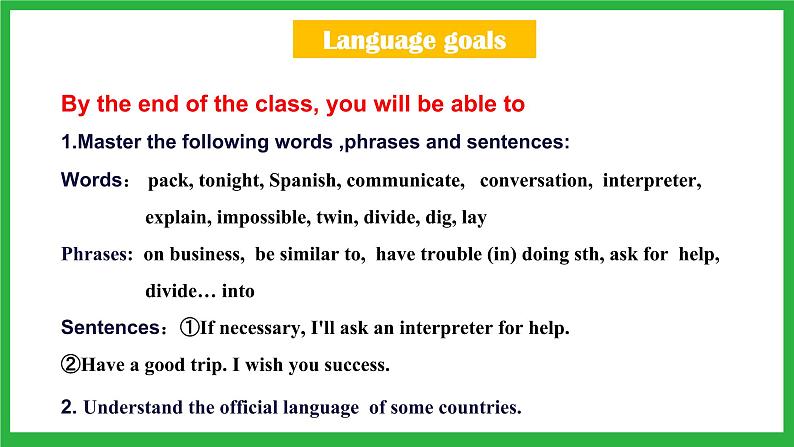 Language goals

By the end of the class, you will be able to

1.Master the following words ,phrases and sentences:

Words： pack, tonight, Spanish, communicate, conversation, interpreter, explain, impossible, twin, divide, dig, lay

Phrases: on business, be similar to, have trouble (in) doing sth, ask for help, divide… into

Sentences：①If necessary, I'll ask an interpreter for help.

②Have a good trip. I wish you success.

2. Understand the official language of some countries.